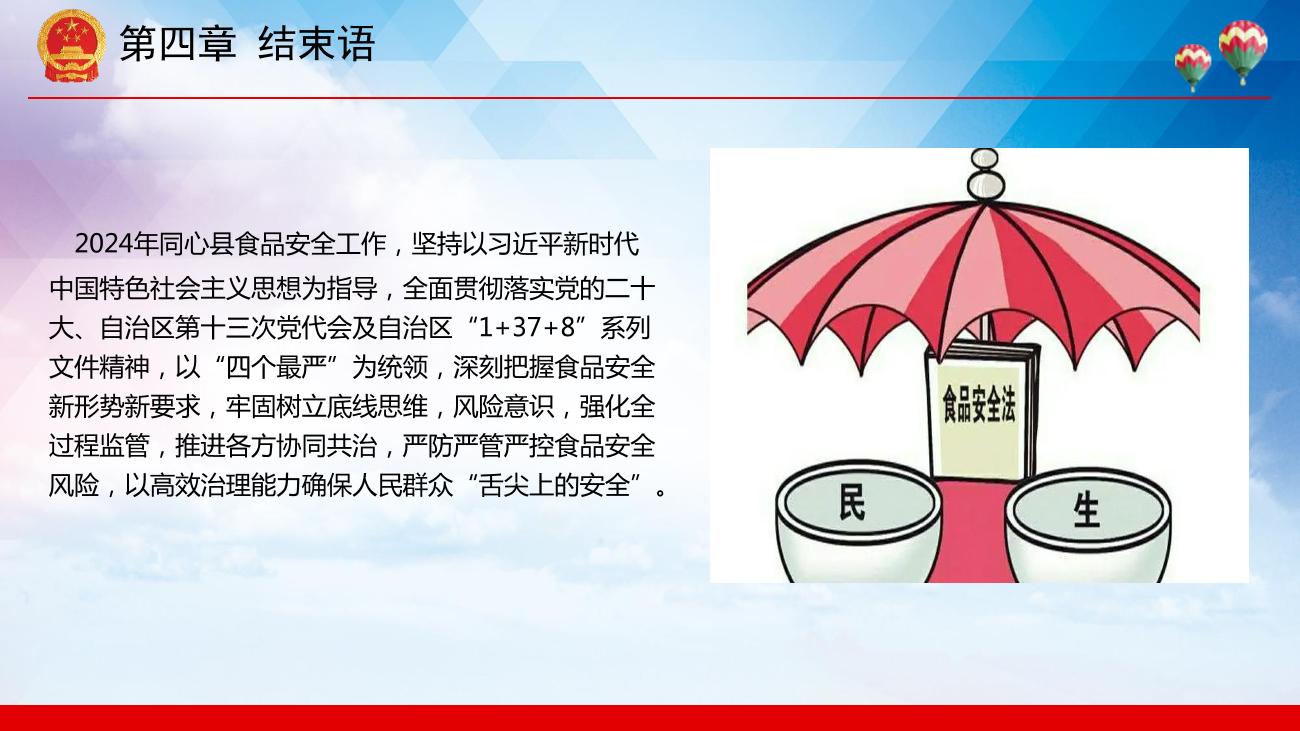 第四章 结束语

2024年同心县食品安全工作，坚持以习近平新时代中国特色社会主义思想为指导，全面贯彻落实党的二十大、自治区第十三次党代会及自治区“1+37+8”系列文件精神，以“四个最严”为统领，深刻把握食品安全新形势新要求，牢固树立底线思维，风险意识，强化全过程监管，推进各方协同共治，严防严管严控食品安全风险，以高效治理能力确保人民群众“舌尖上的安全”。

食品安全法

民

生